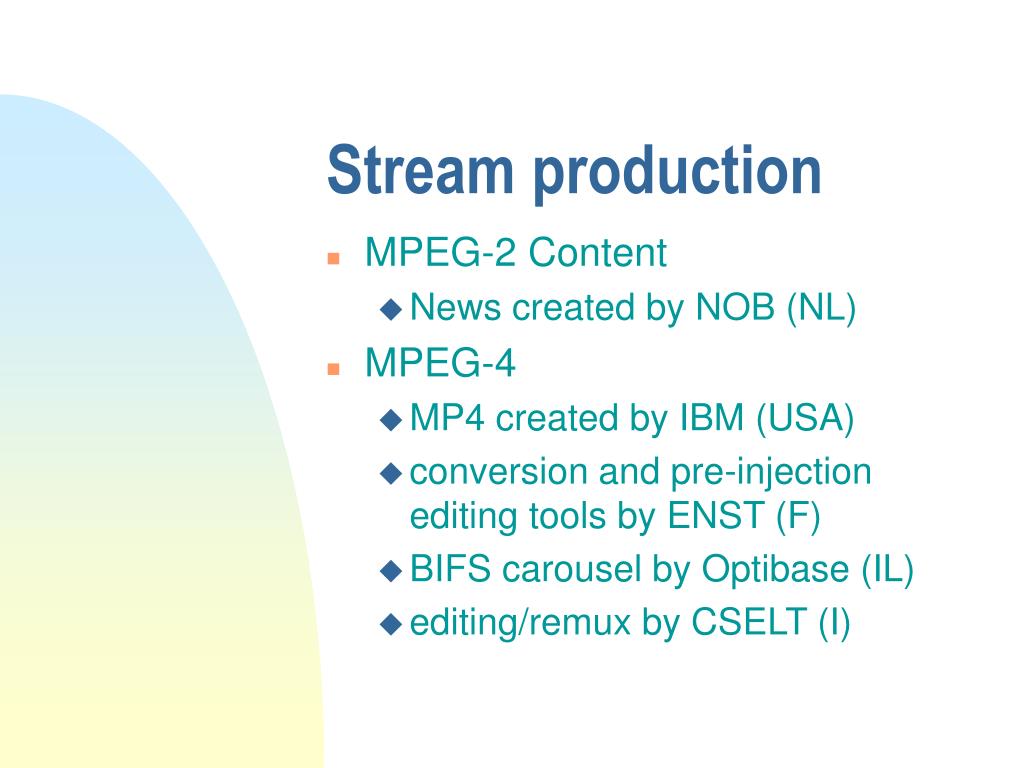 Stream production

- MPEG-2 Content
  - News created by NOB (NL)
- MPEG-4
  - MP4 created by IBM (USA)
  - conversion and pre-injection editing tools by ENST (F)
  - BIFS carousel by Optibase (IL)
  - editing/remux by CSELT (I)